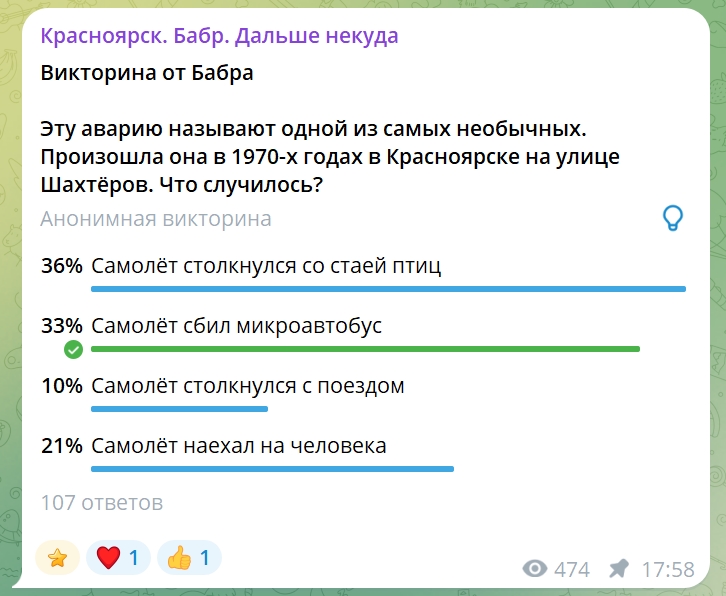 Красноярск. Бабр. Дальше некуда

Викторина от Бабра

Эту аварию называют одной из самых необычных. Произошла она в 1970-х годах в Красноярске на улице Шахтёров. Что случилось?

Анонимная викторина

36% Самолёт столкнулся со стаей птиц

33% Самолёт сбил микроавтобус

10% Самолёт столкнулся с поездом

21% Самолёт наехал на человека

107 ответов

1 1

474 17:58